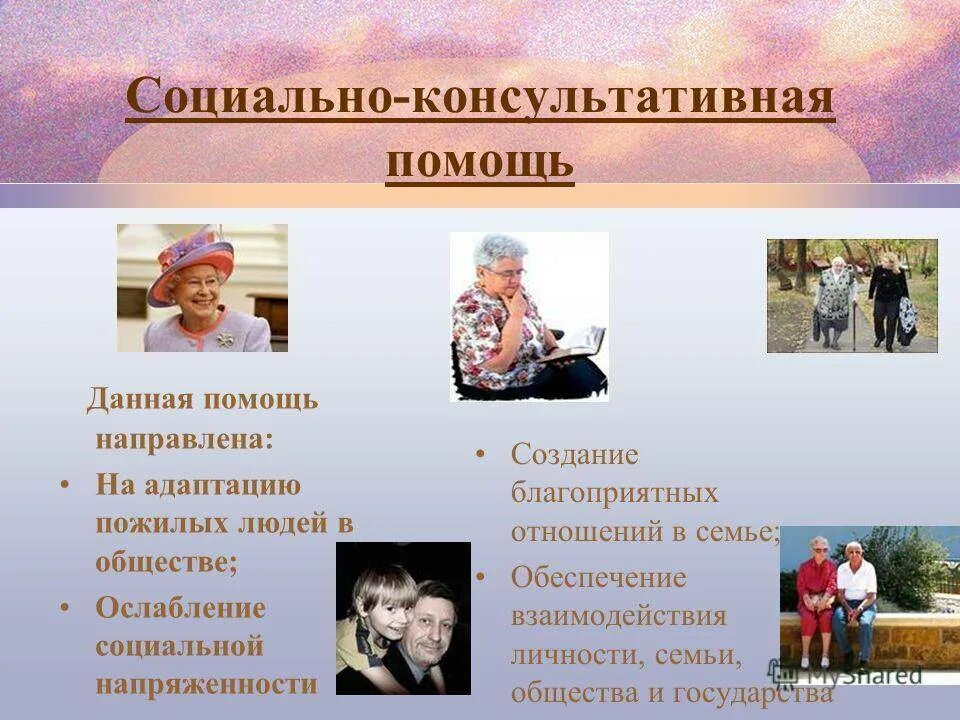 Социально-консультативная помощь

Данная помощь направлена:

• На адаптацию пожилых людей в обществе;

• Ослабление социальной напряженности

• Создание благоприятных отношений в семье;

• Обеспечение взаимодействия личности, семьи, общества и государства

MyShared